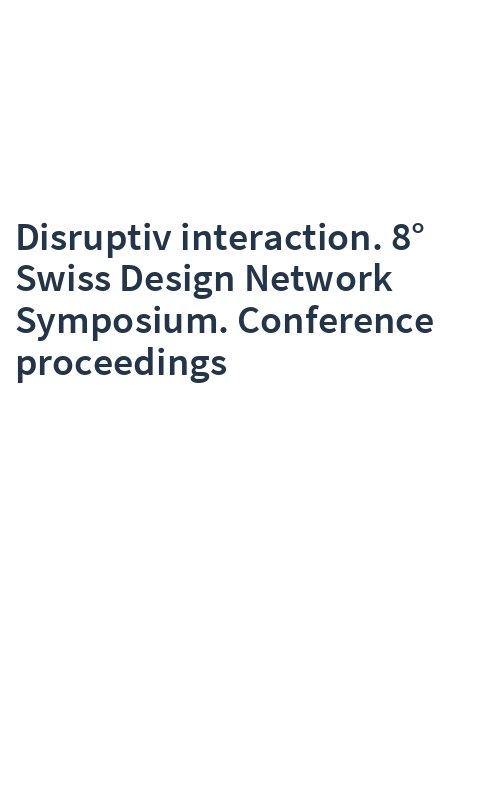 Disruptiv interaction. 8° Swiss Design Network Symposium. Conference proceedings